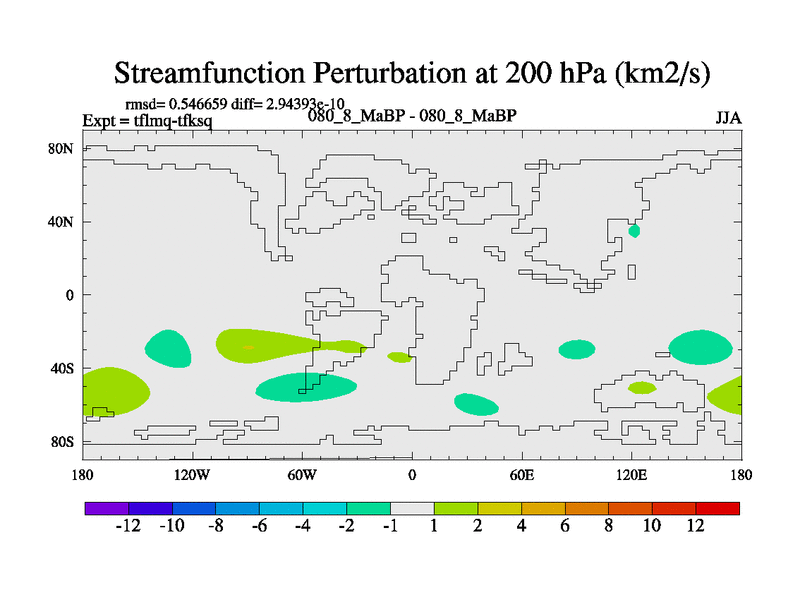 Streamfunction Perturbation at 200 hPa (km2/s)

rmsd= 0.546659 diff= 2.94393e-10
Expt = tflmq-tfksq
080_8_MaBP - 080_8_MaBP
JJA

80N
40N
0
40S
80S

180
120W
60W
0
60E
120E
180

-12
-10
-8
-6
-4
-2
-1
1
2
4
6
8
10
12